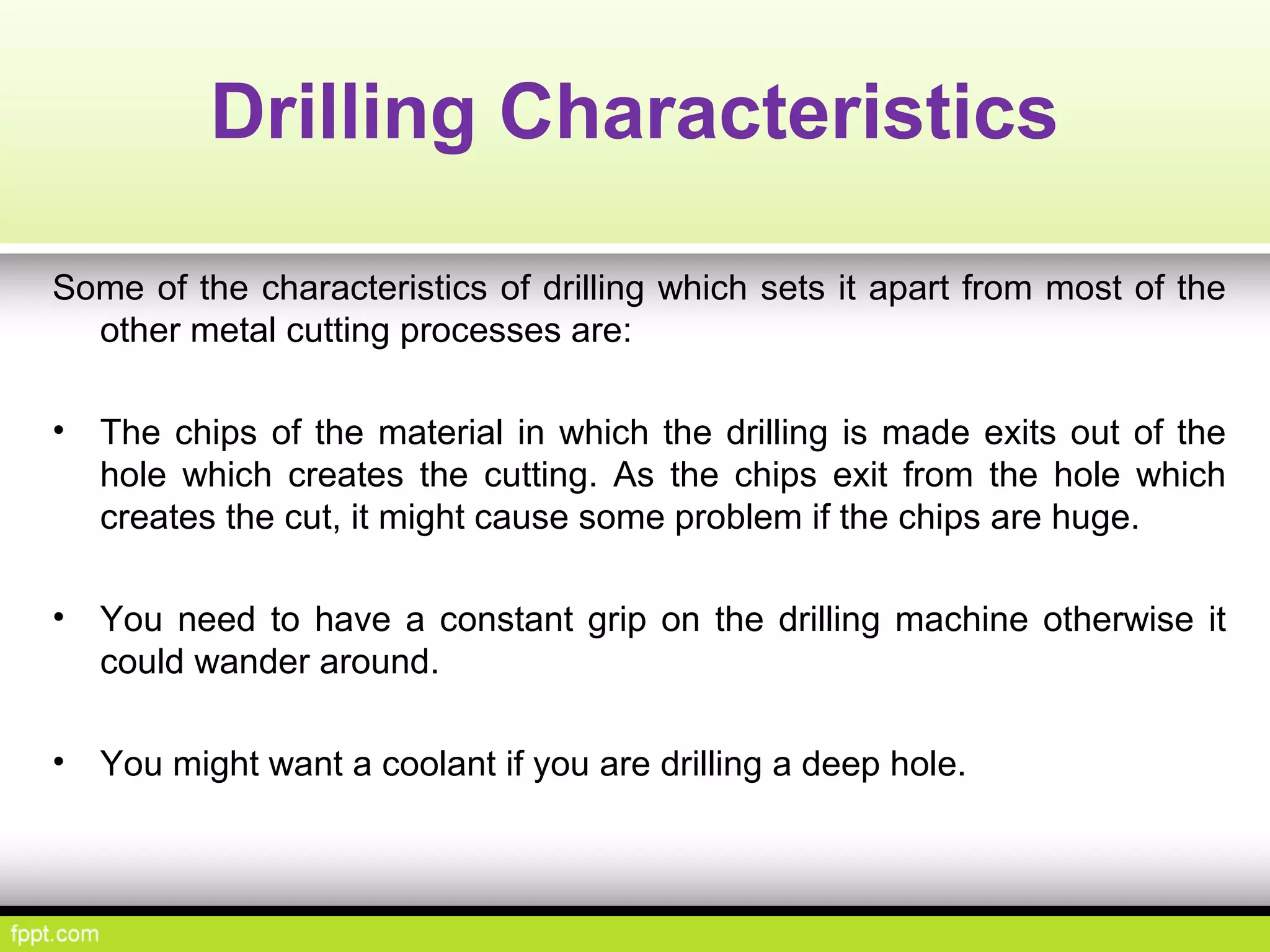 Drilling Characteristics

Some of the characteristics of drilling which sets it apart from most of the other metal cutting processes are:

• The chips of the material in which the drilling is made exits out of the hole which creates the cutting. As the chips exit from the hole which creates the cut, it might cause some problem if the chips are huge.

• You need to have a constant grip on the drilling machine otherwise it could wander around.

• You might want a coolant if you are drilling a deep hole.

fppt.com